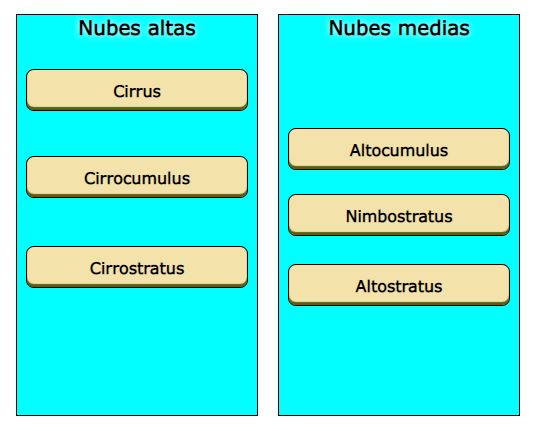 Nubes altas

Cirrus

Cirrocumulus

Cirrostratus

Nubes medias

Altocumulus

Nimbostratus

Altostratus